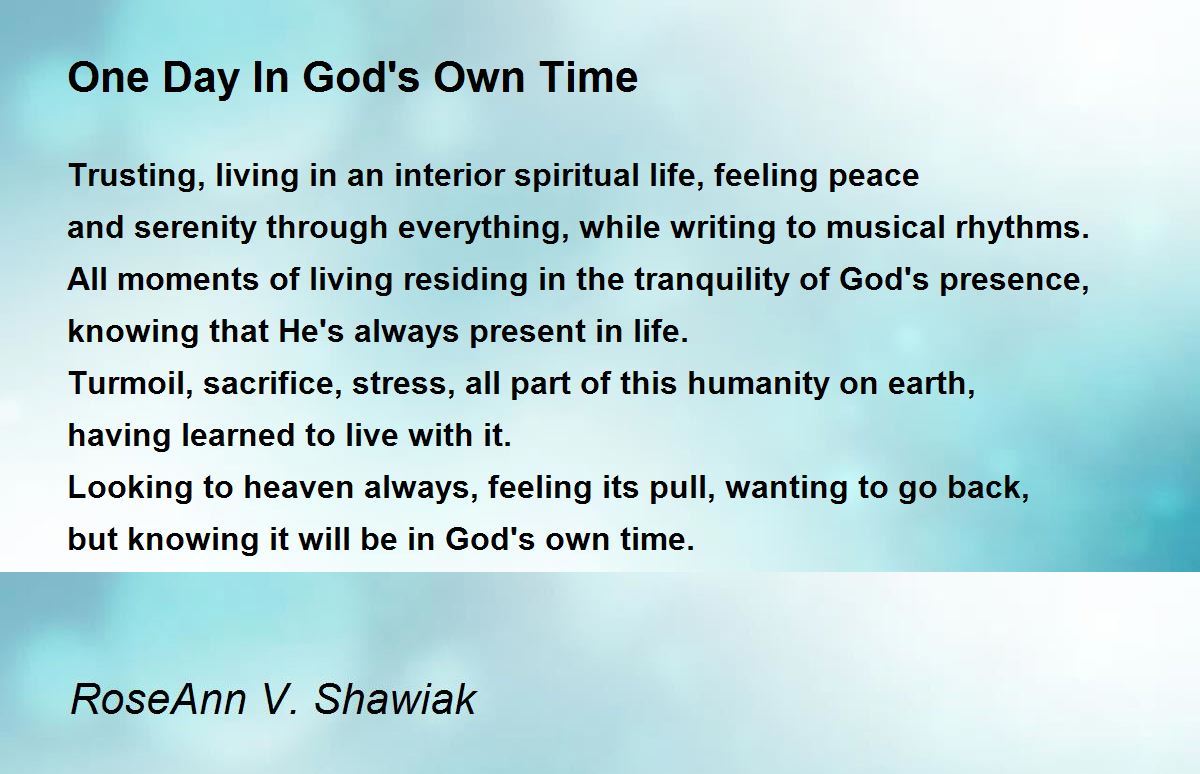 One Day In God's Own Time

Trusting, living in an interior spiritual life, feeling peace
and serenity through everything, while writing to musical rhythms.
All moments of living residing in the tranquility of God's presence,
knowing that He's always present in life.
Turmoil, sacrifice, stress, all part of this humanity on earth,
having learned to live with it.
Looking to heaven always, feeling its pull, wanting to go back,
but knowing it will be in God's own time.

RoseAnn V. Shawiak